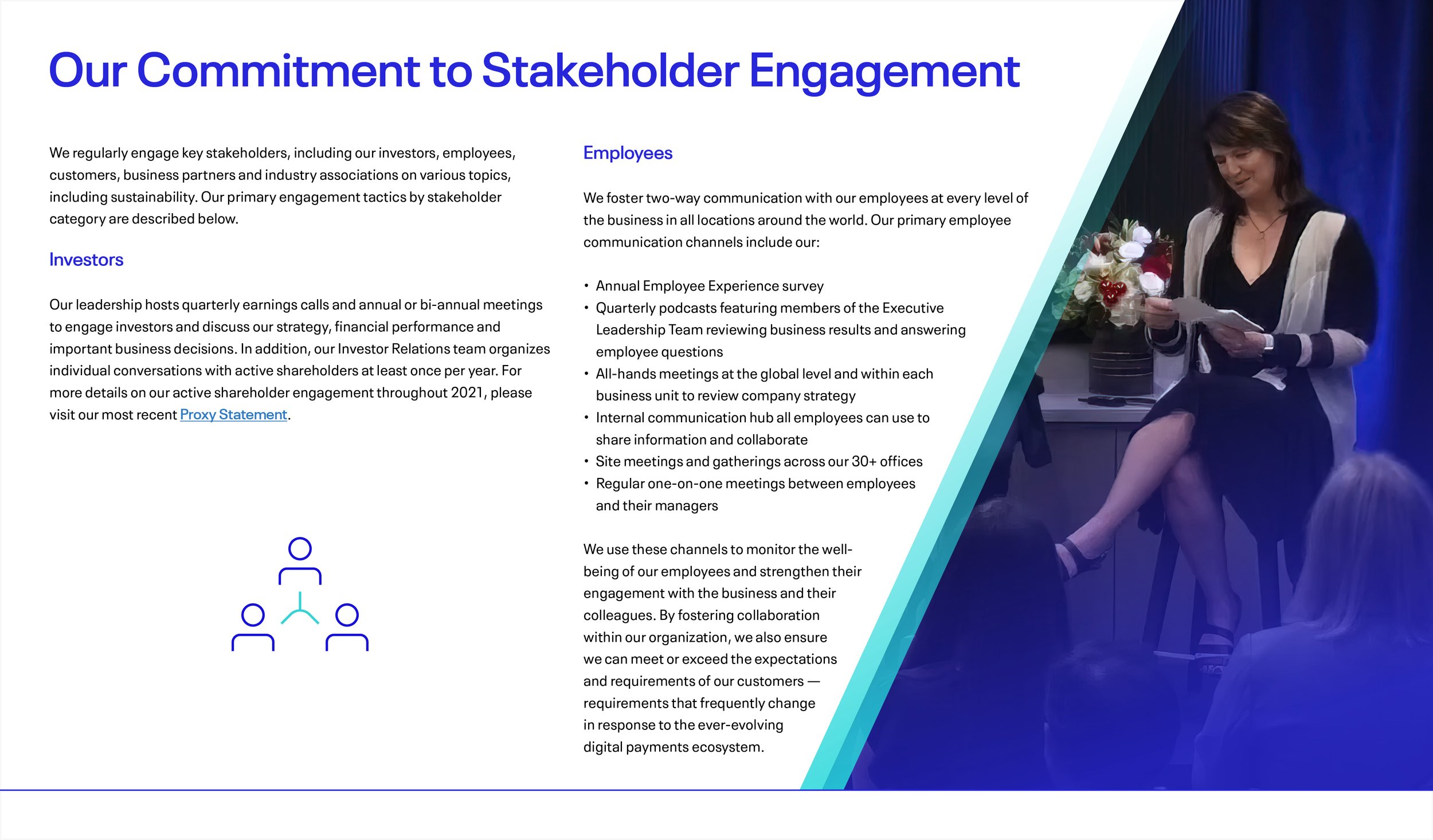 Our Commitment to Stakeholder Engagement

We regularly engage key stakeholders, including our investors, employees, customers, business partners and industry associations on various topics, including sustainability. Our primary engagement tactics by stakeholder category are described below.

Investors

Our leadership hosts quarterly earnings calls and annual or bi-annual meetings to engage investors and discuss our strategy, financial performance and important business decisions. In addition, our Investor Relations team organizes individual conversations with active shareholders at least once per year. For more details on our active shareholder engagement throughout 2021, please visit our most recent Proxy Statement.

Employees

We foster two-way communication with our employees at every level of the business in all locations around the world. Our primary employee communication channels include our:

• Annual Employee Experience survey
• Quarterly podcasts featuring members of the Executive Leadership Team reviewing business results and answering employee questions
• All-hands meetings at the global level and within each business unit to review company strategy
• Internal communication hub all employees can use to share information and collaborate
• Site meetings and gatherings across our 30+ offices
• Regular one-on-one meetings between employees and their managers

We use these channels to monitor the well-being of our employees and strengthen their engagement with the business and their colleagues. By fostering collaboration within our organization, we also ensure we can meet or exceed the expectations and requirements of our customers — requirements that frequently change in response to the ever-evolving digital payments ecosystem.